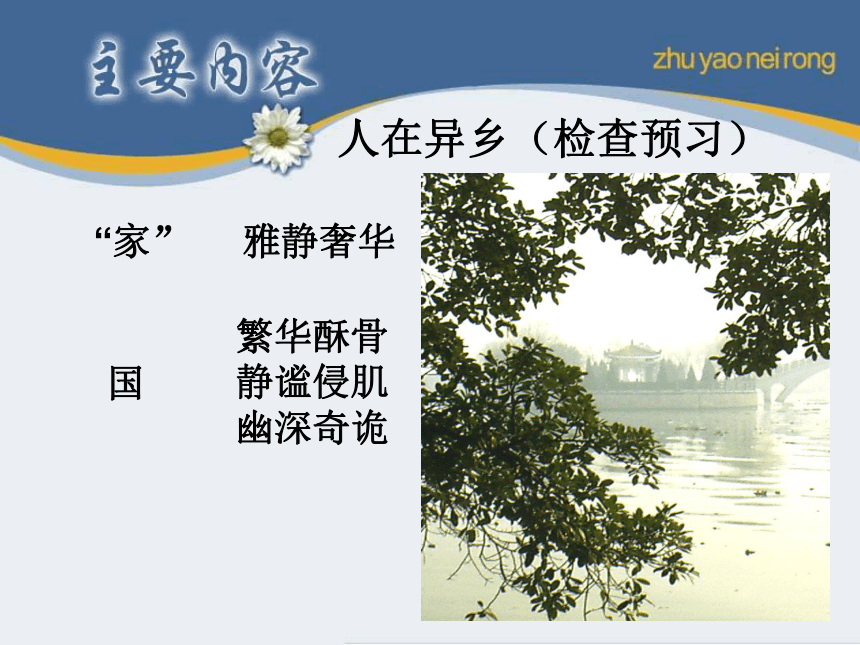 主要内容

zhu yao nei rong

人在异乡（检查预习）

“家”　雅静奢华

国　繁华酥骨
静谧侵肌
幽深奇诡